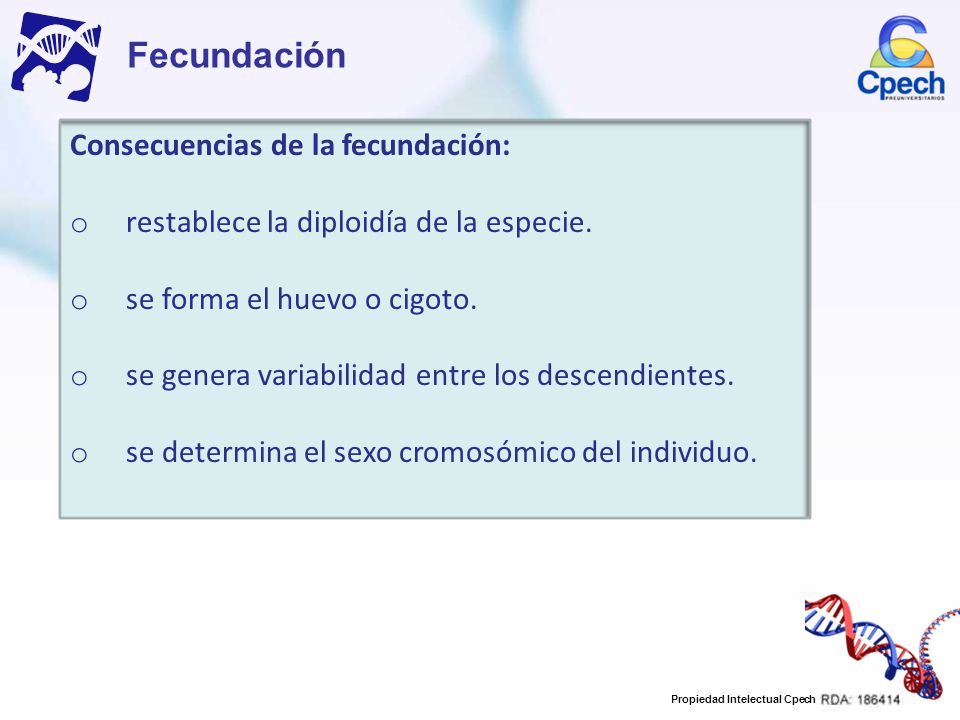 Fecundación

Cpech
PREUNIVERSITARIOS

Consecuencias de la fecundación:

o restablece la diploidía de la especie.

o se forma el huevo o cigoto.

o se genera variabilidad entre los descendientes.

o se determina el sexo cromosómico del individuo.

Propiedad Intelectual Cpech RDA: 186414